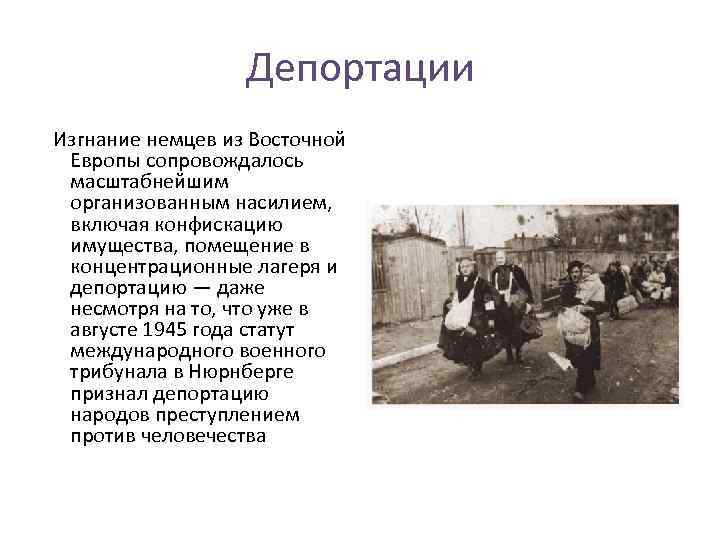 Депортации

Изгнание немцев из Восточной Европы сопровождалось масштабнейшим организованным насилием, включая конфискацию имущества, помещение в концентрационные лагеря и депортацию — даже несмотря на то, что уже в августе 1945 года статут международного военного трибунала в Нюрнберге признал депортацию народов преступлением против человечества